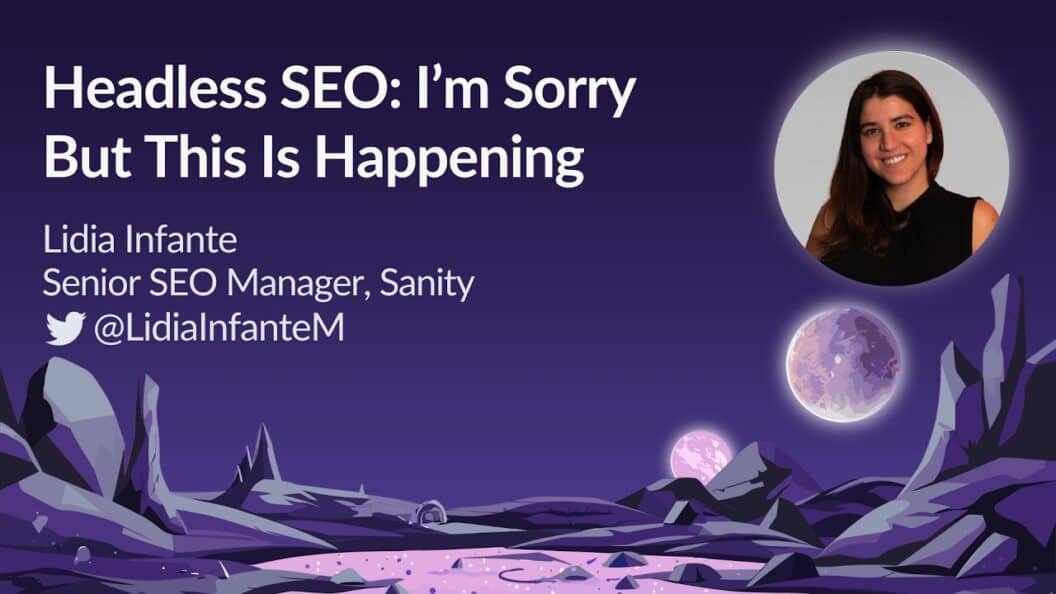 Headless SEO: I'm Sorry But This Is Happening

Lidia Infante
Senior SEO Manager, Sanity
@LidiaInfanteM